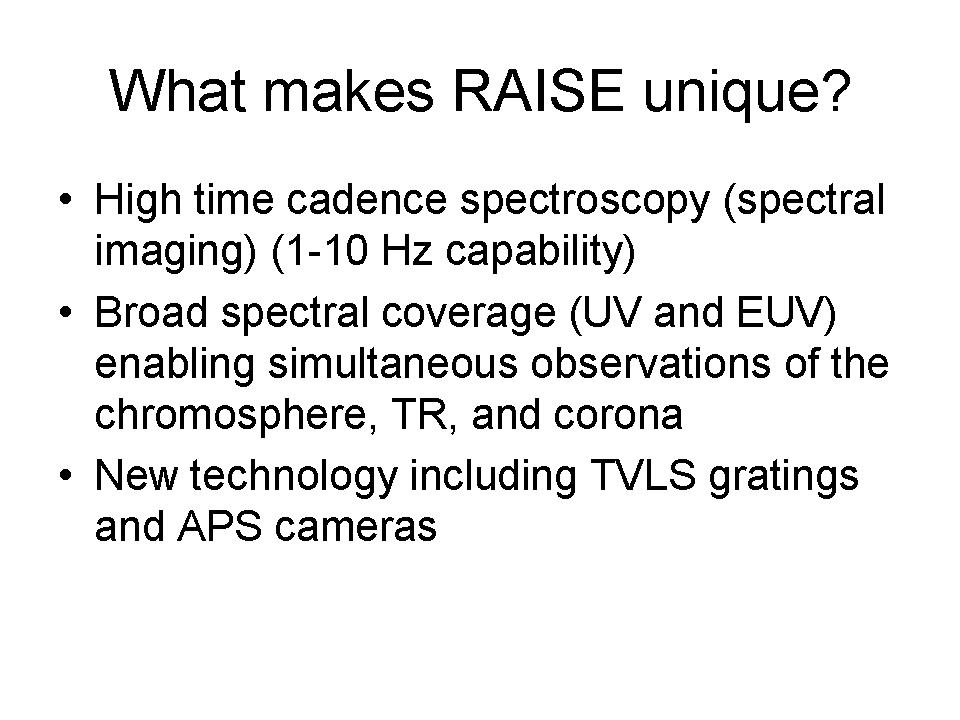 What makes RAISE unique?

• High time cadence spectroscopy (spectral imaging) (1-10 Hz capability)
• Broad spectral coverage (UV and EUV) enabling simultaneous observations of the chromosphere, TR, and corona
• New technology including TVLS gratings and APS cameras